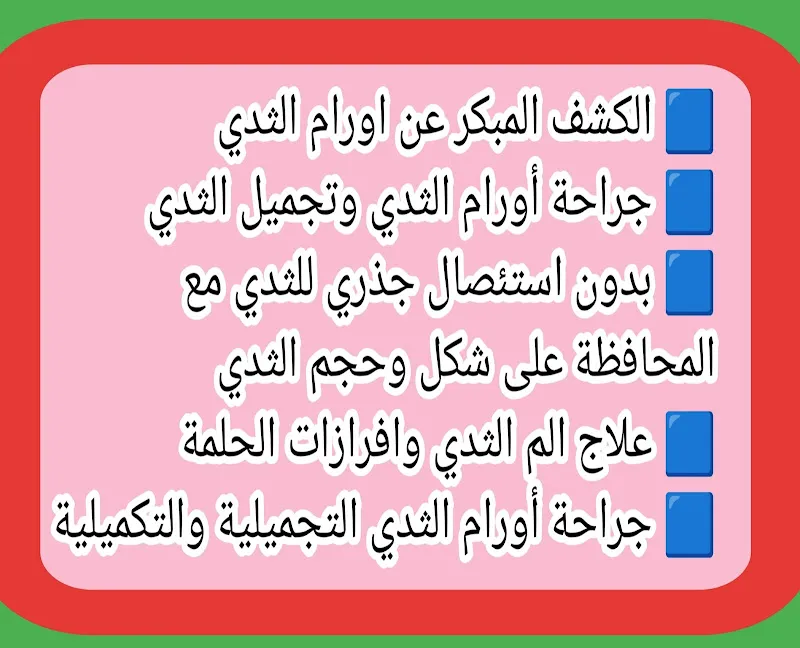 الكشف المبكر عن اورام الثدي
جراحة أورام الثدي وتجميل الثدي
بدون استئصال جذري للثدي مع المحافظة على شكل وحجم الثدي
علاج الم الثدي وافرازات الحلمة
جراحة أورام الثدي التجميلية والتكميلية